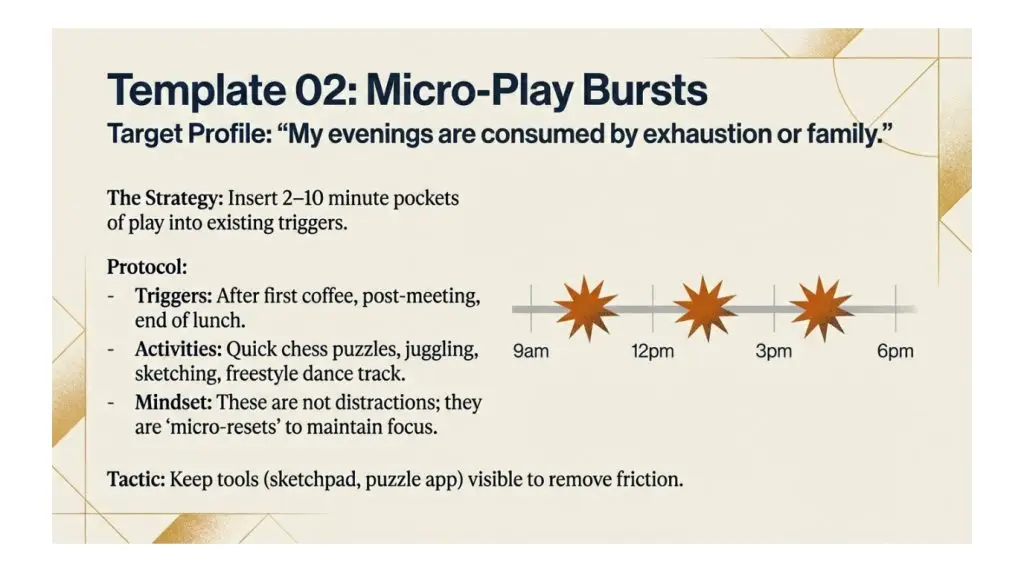 Template 02: Micro-Play Bursts
Target Profile: “My evenings are consumed by exhaustion or family.”

The Strategy: Insert 2–10 minute pockets of play into existing triggers.

Protocol:
- Triggers: After first coffee, post-meeting, end of lunch.
- Activities: Quick chess puzzles, juggling, sketching, freestyle dance track.
- Mindset: These are not distractions; they are ‘micro-resets’ to maintain focus.

9am 12pm 3pm 6pm

Tactic: Keep tools (sketchpad, puzzle app) visible to remove friction.